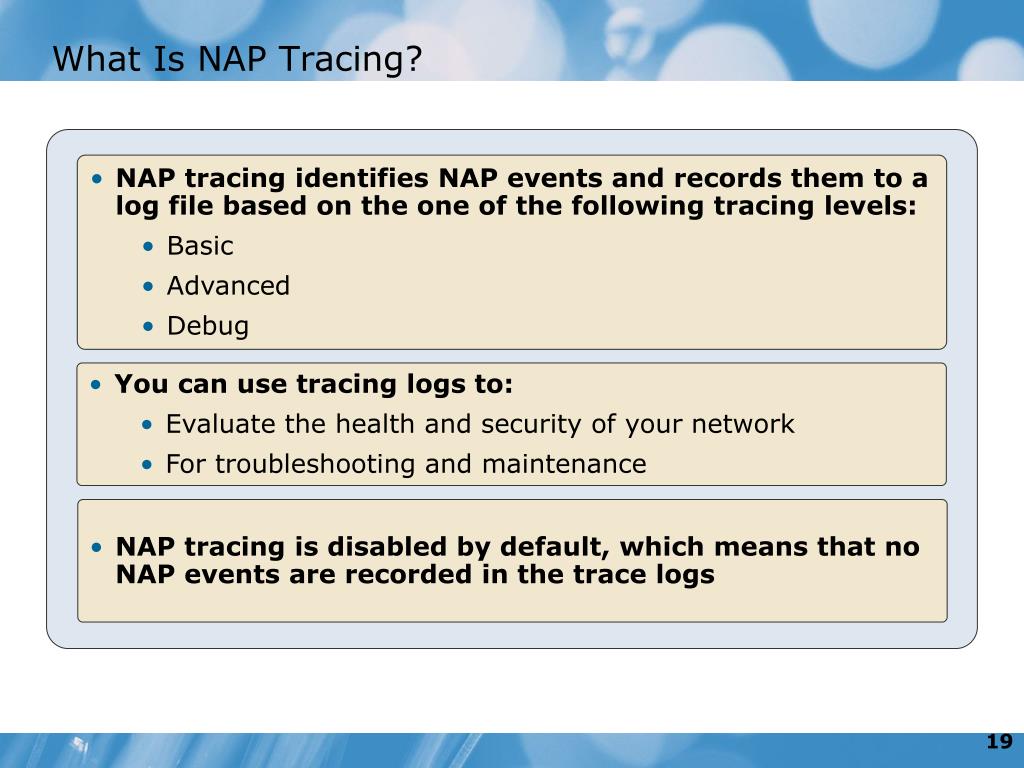 What Is NAP Tracing?

• NAP tracing identifies NAP events and records them to a log file based on the one of the following tracing levels:
• Basic
• Advanced
• Debug

• You can use tracing logs to:
• Evaluate the health and security of your network
• For troubleshooting and maintenance

• NAP tracing is disabled by default, which means that no NAP events are recorded in the trace logs

19